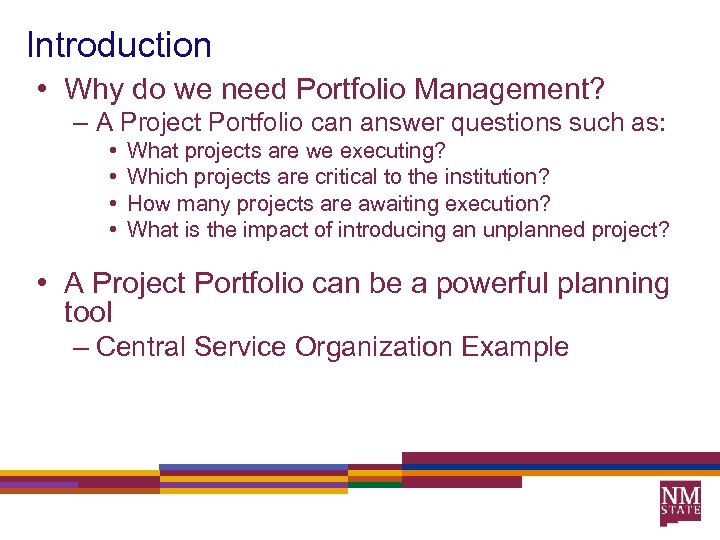 Introduction

• Why do we need Portfolio Management?
– A Project Portfolio can answer questions such as:
• What projects are we executing?
• Which projects are critical to the institution?
• How many projects are awaiting execution?
• What is the impact of introducing an unplanned project?

• A Project Portfolio can be a powerful planning tool
– Central Service Organization Example

NM STATE